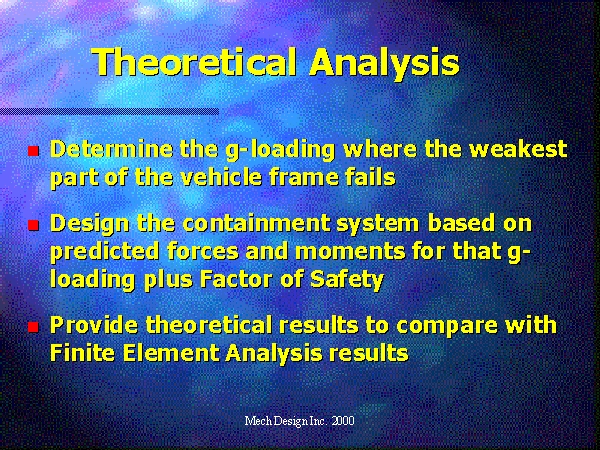 Theoretical Analysis

- Determine the g-loading where the weakest part of the vehicle frame fails

- Design the containment system based on predicted forces and moments for that g-loading plus Factor of Safety

- Provide theoretical results to compare with Finite Element Analysis results

Mech Design Inc. 2000